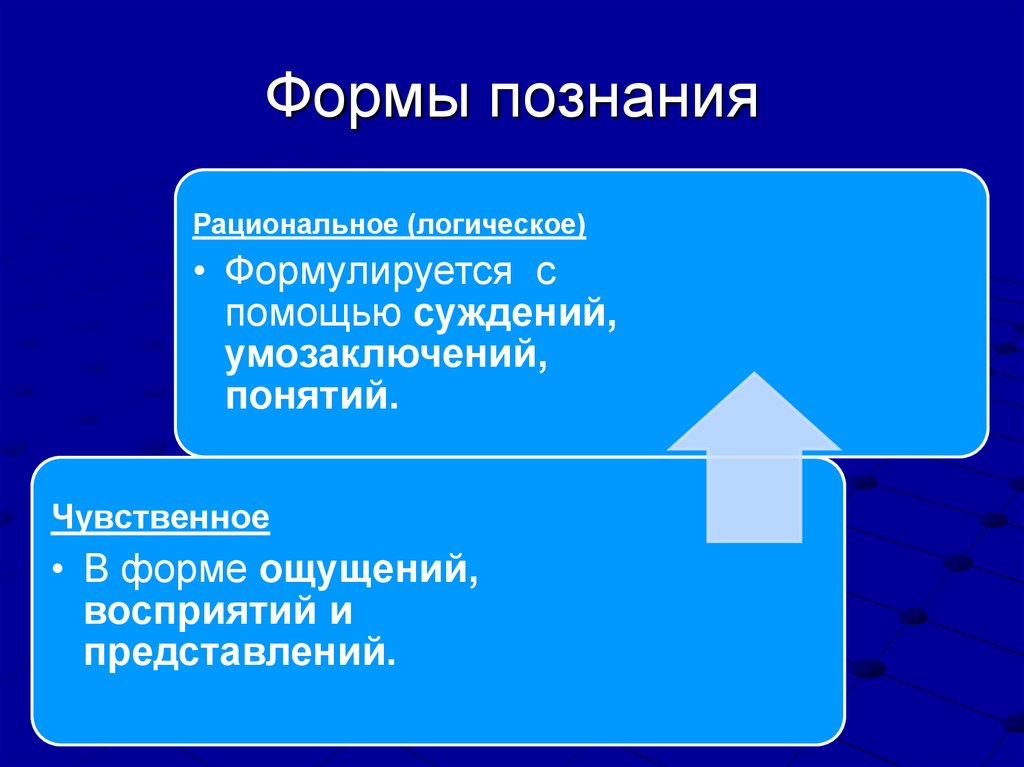 Формы познания

Рациональное (логическое)

• Формулируется с помощью суждений, умозаключений, понятий.

Чувственное

• В форме ощущений, восприятий и представлений.